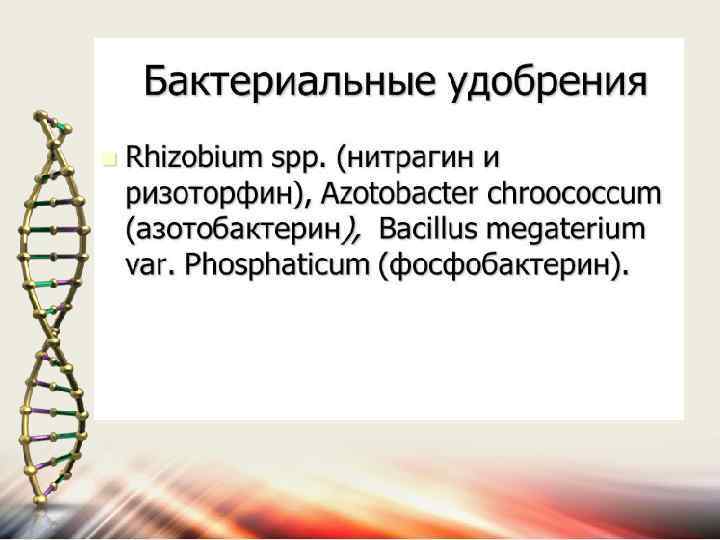 Бактериальные удобрения

Rhizobium spp. (нитрагин и ризоторфин), Azotobacter chroococcum (азотобактерин), Bacillus megaterium var. Phosphaticum (фосфобактерин).